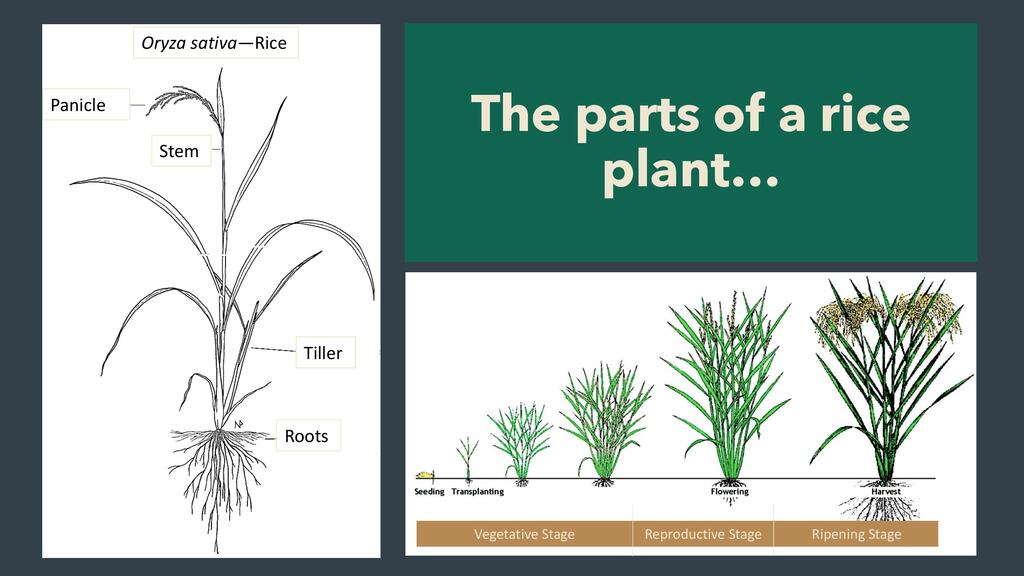 Oryza sativa—Rice

Panicle

Stem

Tiller

Roots

The parts of a rice plant…

Seeding Transplanting

Flowering

Harvest

Vegetative Stage

Reproductive Stage

Ripening Stage